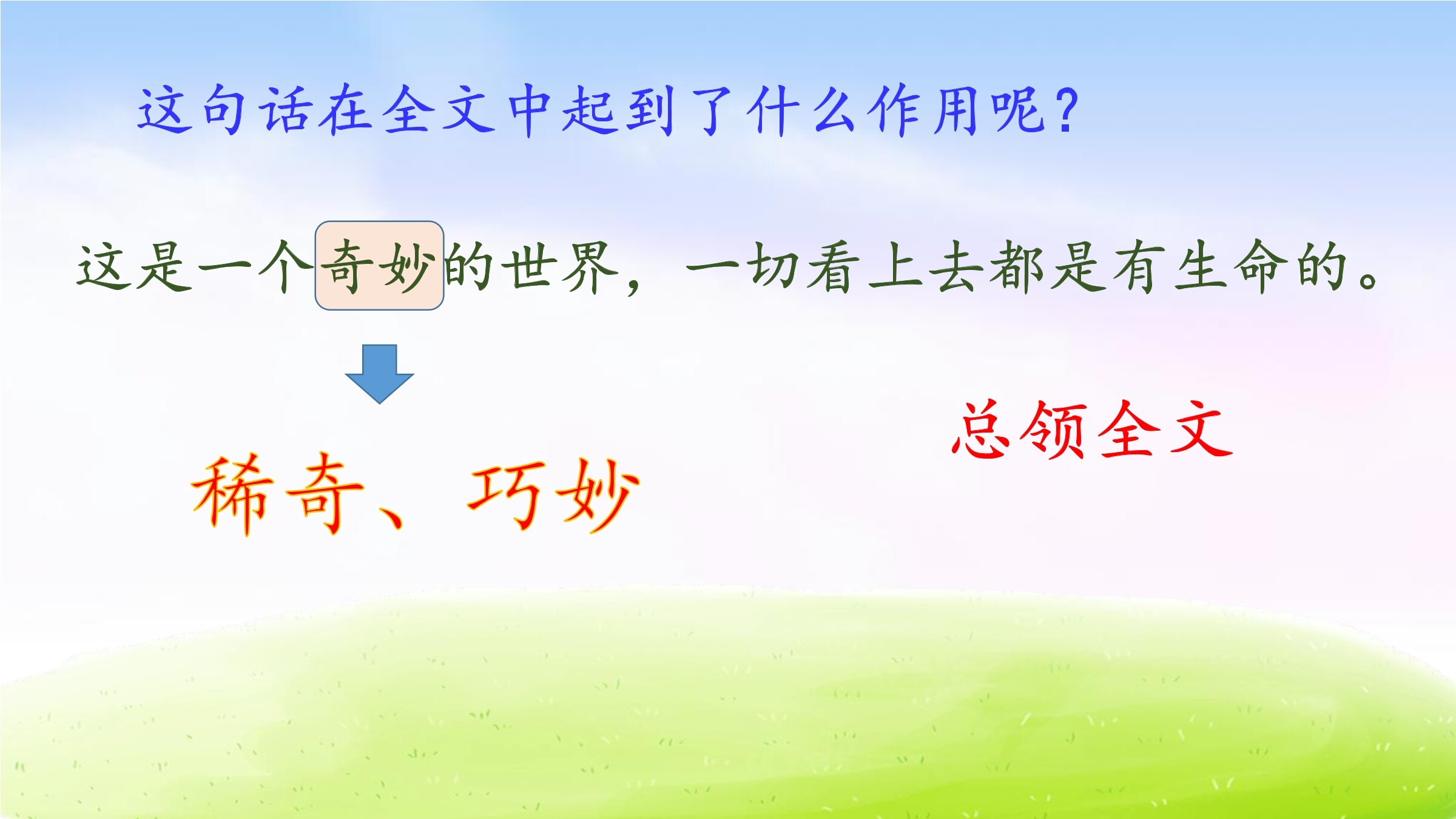 这句话在全文中起到了什么作用呢?

这是一个奇妙的世界，一切看上去都是有生命的。

稀奇、巧妙

总领全文